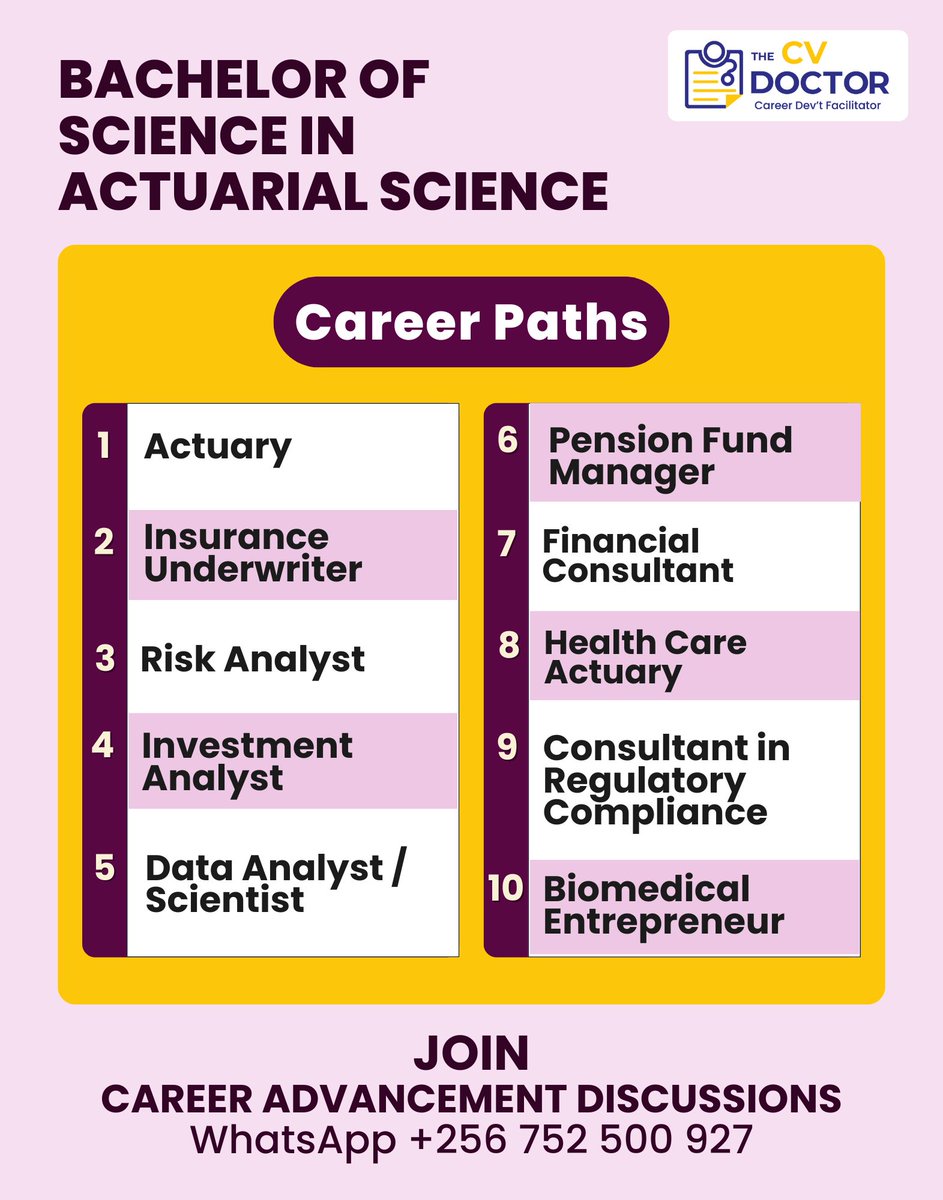 BACHELOR OF SCIENCE IN ACTUARIAL SCIENCE

THE CV DOCTOR
Career Dev't Facilitator

Career Paths

1 Actuary
2 Insurance Underwriter
3 Risk Analyst
4 Investment Analyst
5 Data Analyst / Scientist

6 Pension Fund Manager
7 Financial Consultant
8 Health Care Actuary
9 Consultant in Regulatory Compliance
10 Biomedical Entrepreneur

JOIN
CAREER ADVANCEMENT DISCUSSIONS
WhatsApp +256 752 500 927